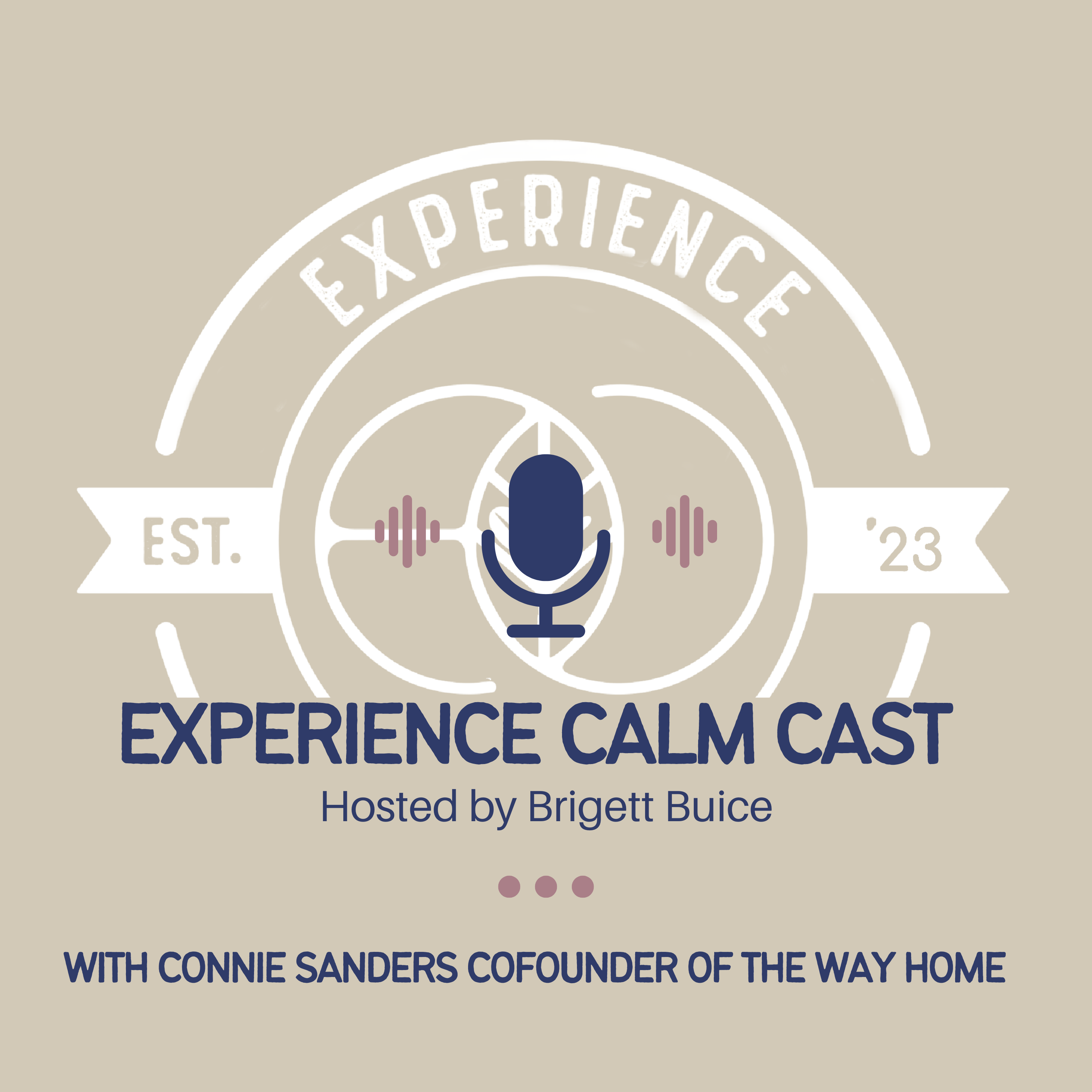 EXPERIENCE

EST. '23

EXPERIENCE CALM CAST

Hosted by Brigett Buice

WITH CONNIE SANDERS COFOUNDER OF THE WAY HOME